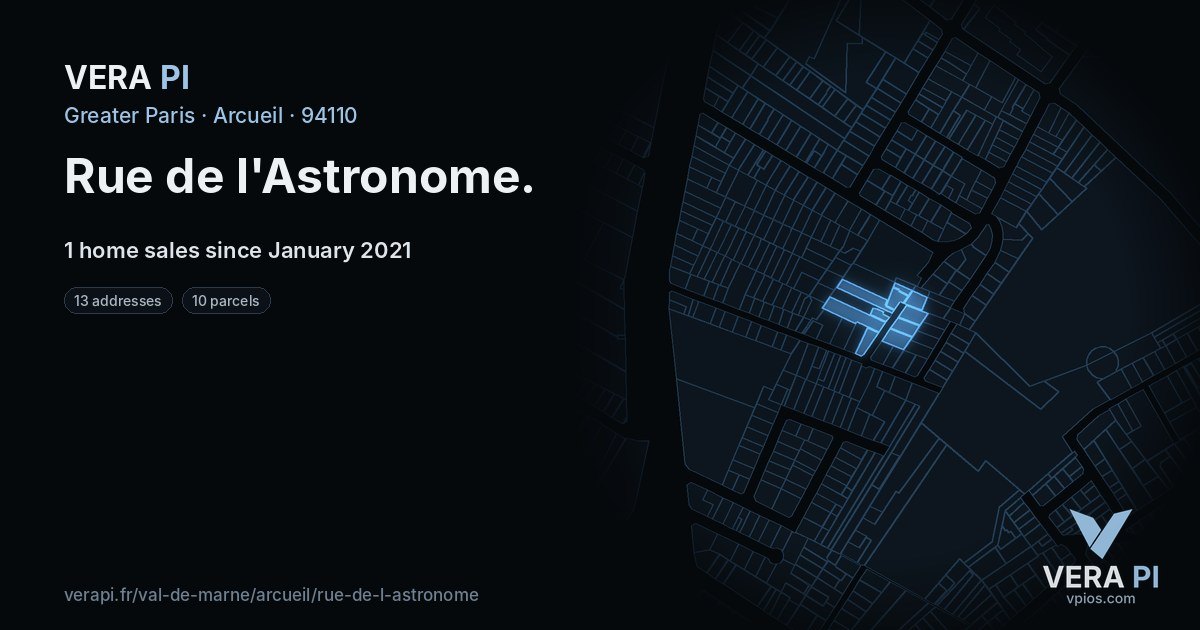 VERA PI

Greater Paris · Arcueil · 94110

Rue de l'Astronome.

1 home sales since January 2021

13 addresses

10 parcels

verapi.fr/val-de-marne/arcueil/rue-de-l-astronome

VERA PI
vpios.com